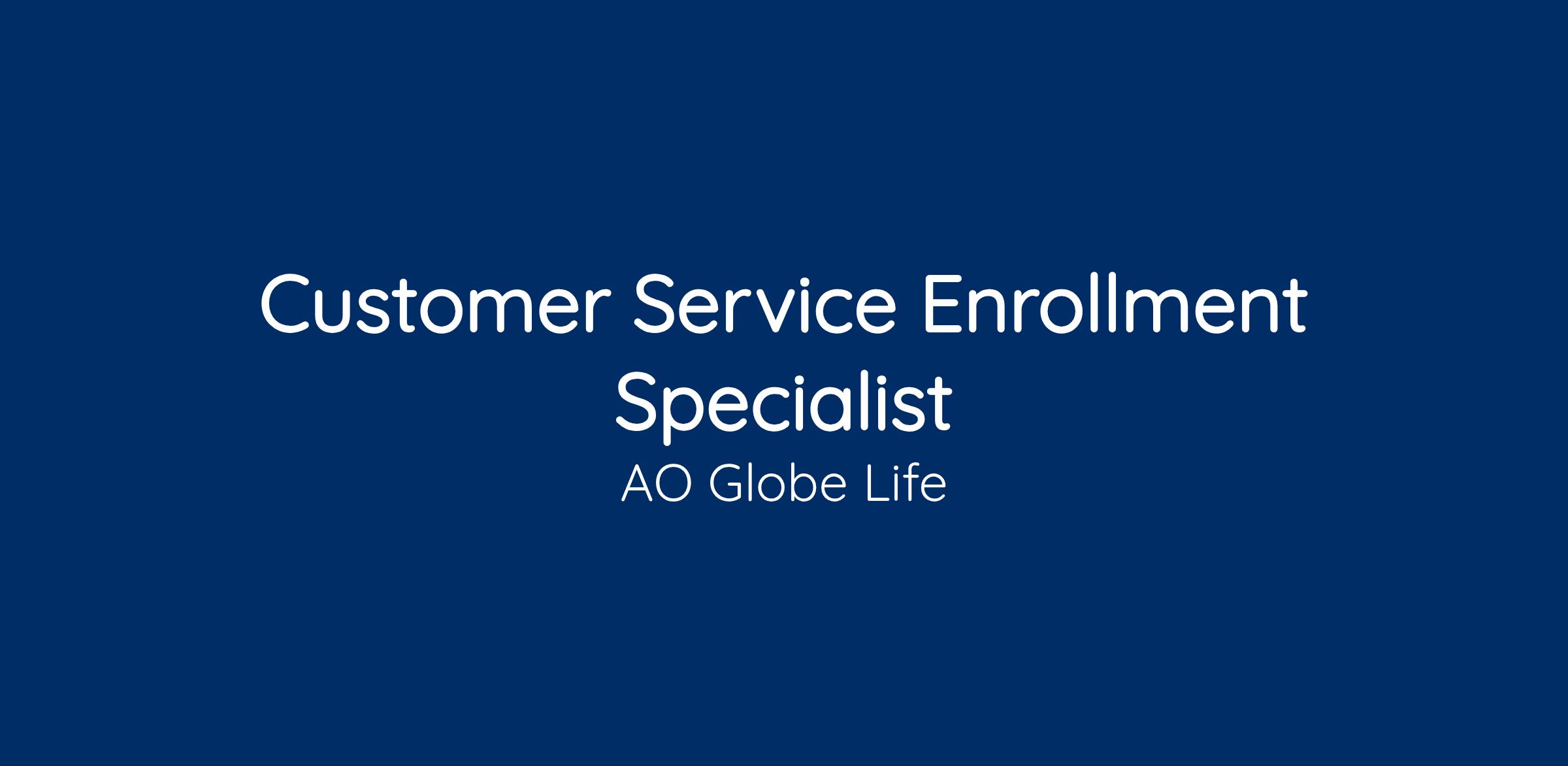 Customer Service Enrollment Specialist

AO Globe Life